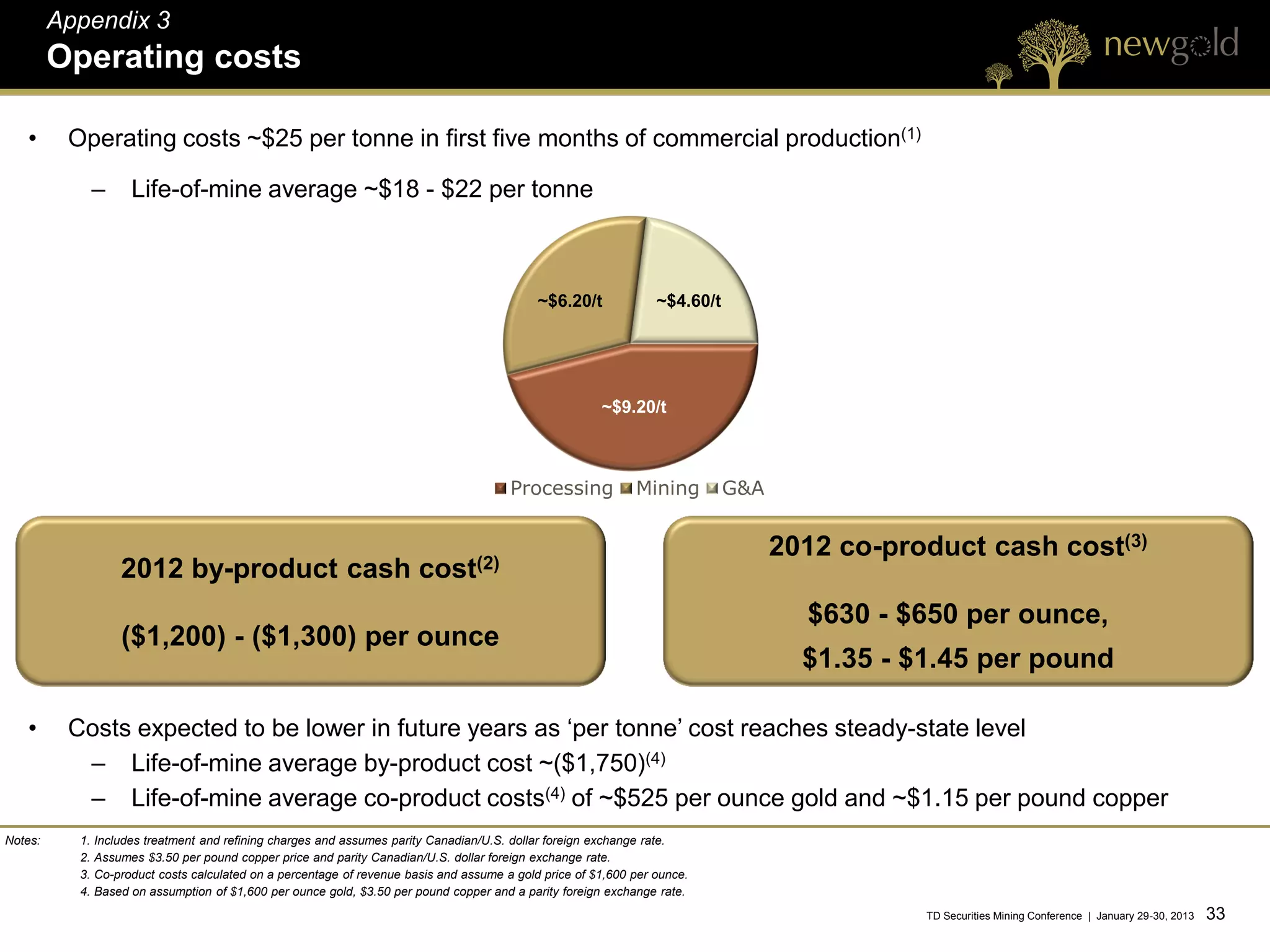 Appendix 3
Operating costs

newgold

• Operating costs ~\$25 per tonne in first five months of commercial production$^{(1)}$

– Life-of-mine average ~\$18 - \$22 per tonne

~\$6.20/t
~\$4.60/t
~\$9.20/t

Processing Mining G&A

2012 by-product cash cost$^{(2)}$

(\$1,200) - (\$1,300) per ounce

2012 co-product cash cost$^{(3)}$

\$630 - \$650 per ounce,

\$1.35 - \$1.45 per pound

• Costs expected to be lower in future years as 'per tonne' cost reaches steady-state level
– Life-of-mine average by-product cost ~(\$1,750)$^{(4)}$
– Life-of-mine average co-product costs$^{(4)}$ of ~\$525 per ounce gold and ~\$1.15 per pound copper

Notes: 1. Includes treatment and refining charges and assumes parity Canadian/U.S. dollar foreign exchange rate.
2. Assumes \$3.50 per pound copper price and parity Canadian/U.S. dollar foreign exchange rate.
3. Co-product costs calculated on a percentage of revenue basis and assume a gold price of \$1,600 per ounce.
4. Based on assumption of \$1,600 per ounce gold, \$3.50 per pound copper and a parity foreign exchange rate.

TD Securities Mining Conference | January 29-30, 2013 33